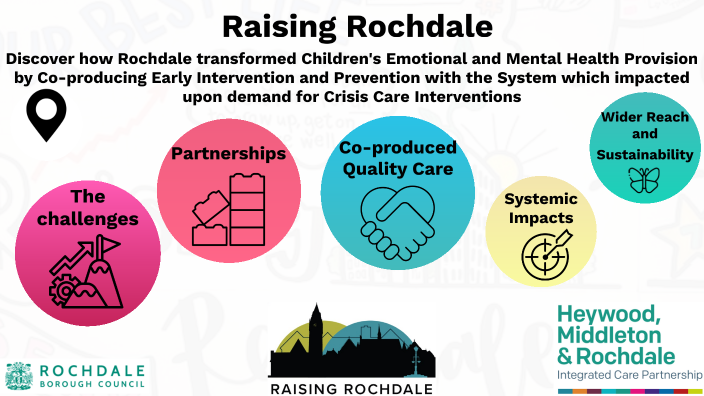 Raising Rochdale

Discover how Rochdale transformed Children's Emotional and Mental Health Provision by Co-producing Early Intervention and Prevention with the System which impacted upon demand for Crisis Care Interventions

The challenges

Partnerships

Co-produced Quality Care

Systemic Impacts

Wider Reach and Sustainability

ROCHDALE BOROUGH COUNCIL

RAISING ROCHDALE

Heywood, Middleton & Rochdale
Integrated Care Partnership